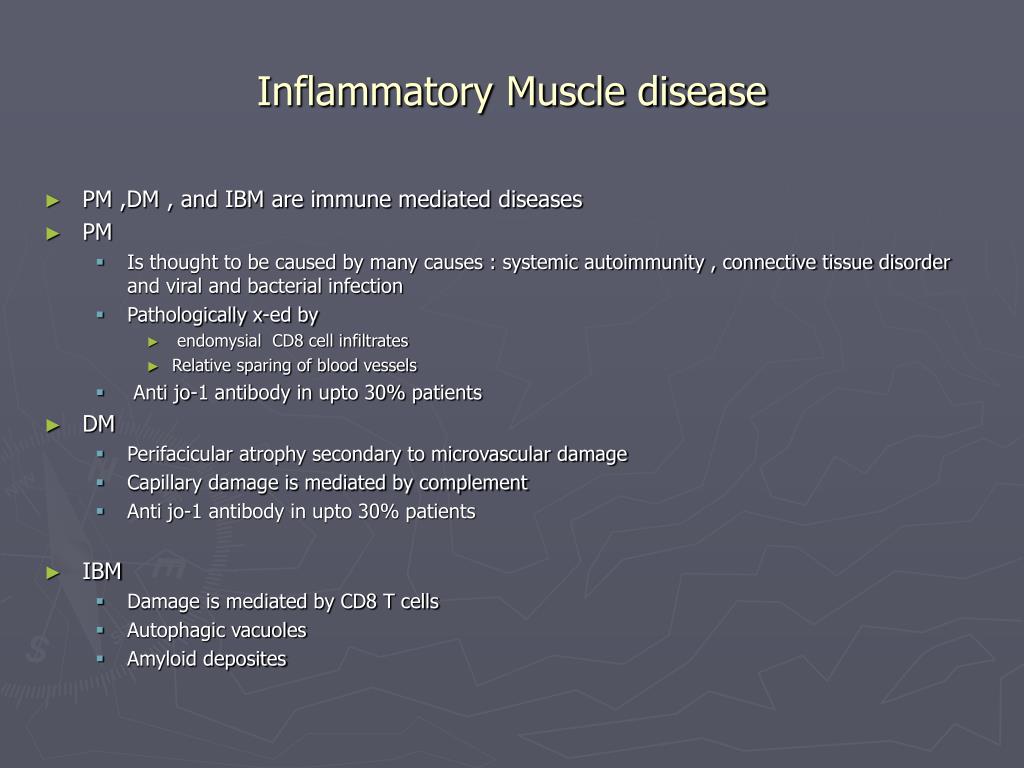 Inflammatory Muscle disease

► PM ,DM , and IBM are immune mediated diseases
► PM
▪ Is thought to be caused by many causes : systemic autoimmunity , connective tissue disorder and viral and bacterial infection
▪ Pathologically x-ed by
► endomysial CD8 cell infiltrates
► Relative sparing of blood vessels
▪ Anti jo-1 antibody in upto 30% patients
► DM
▪ Perifacicular atrophy secondary to microvascular damage
▪ Capillary damage is mediated by complement
▪ Anti jo-1 antibody in upto 30% patients

► IBM
▪ Damage is mediated by CD8 T cells
▪ Autophagic vacuoles
▪ Amyloid deposites